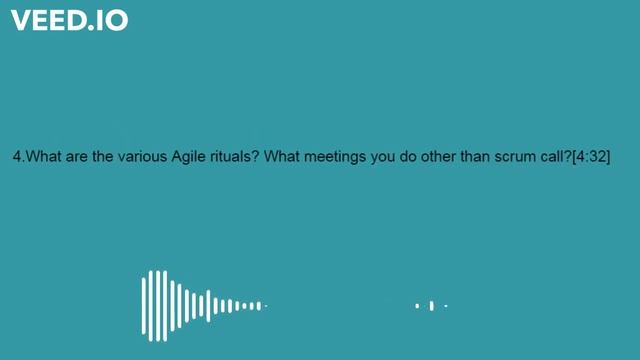 VEED.IO

4.What are the various Agile rituals? What meetings you do other than scrum call?[4:32]